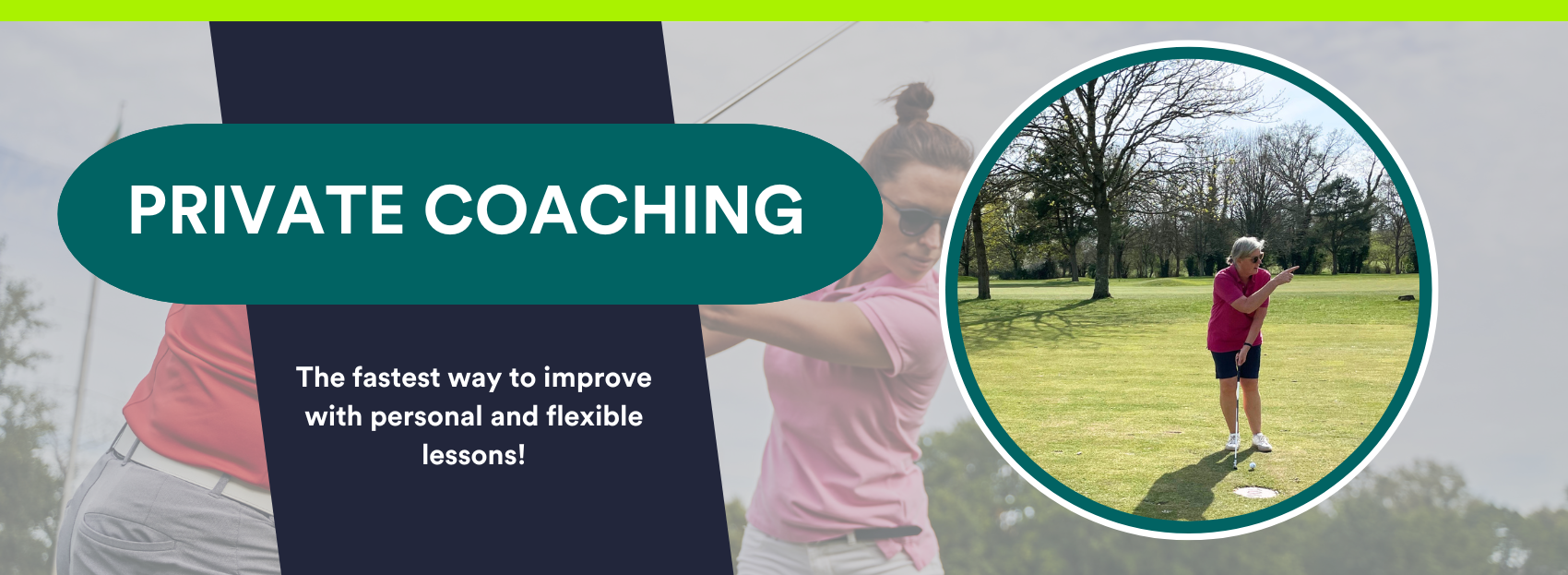 PRIVATE COACHING

The fastest way to improve with personal and flexible lessons!